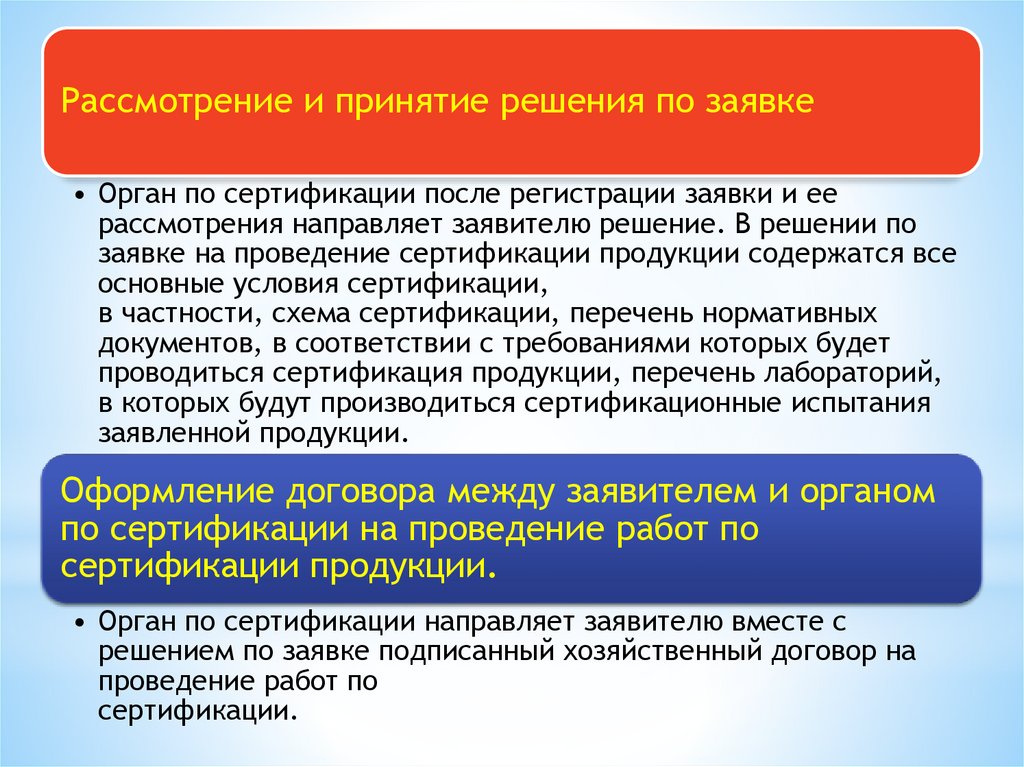 Рассмотрение и принятие решения по заявке

• Орган по сертификации после регистрации заявки и ее рассмотрения направляет заявителю решение. В решении по заявке на проведение сертификации продукции содержатся все основные условия сертификации,
в частности, схема сертификации, перечень нормативных документов, в соответствии с требованиями которых будет проводиться сертификация продукции, перечень лабораторий, в которых будут производиться сертификационные испытания заявленной продукции.

Оформление договора между заявителем и органом по сертификации на проведение работ по сертификации продукции.

• Орган по сертификации направляет заявителю вместе с решением по заявке подписанный хозяйственный договор на проведение работ по
сертификации.